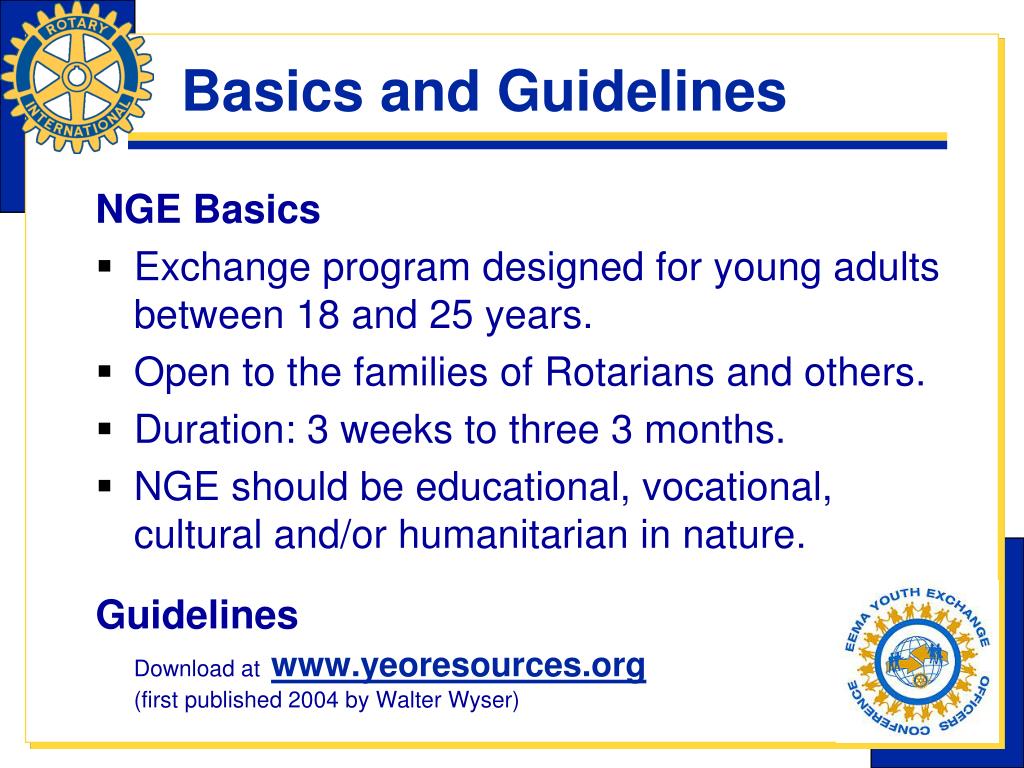 ROTARY INTERNATIONAL

Basics and Guidelines

NGE Basics

▪ Exchange program designed for young adults between 18 and 25 years.
▪ Open to the families of Rotarians and others.
▪ Duration: 3 weeks to three 3 months.
▪ NGE should be educational, vocational, cultural and/or humanitarian in nature.

Guidelines

Download at www.yeoresources.org
(first published 2004 by Walter Wyser)

EEMA YOUTH EXCHANGE OFFICERS CONFERENCE